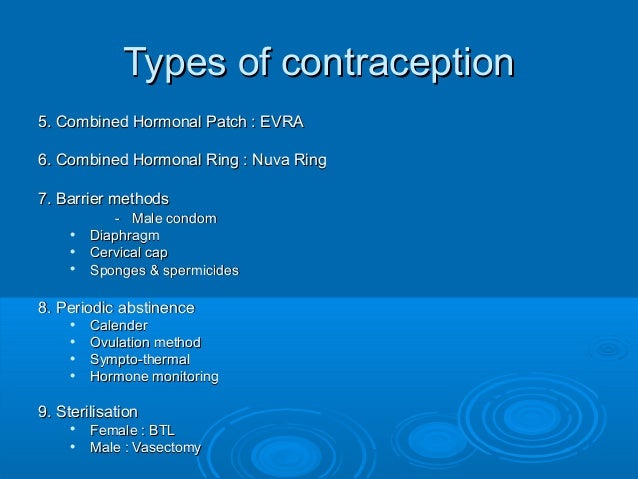 Types of contraception

5. Combined Hormonal Patch : EVRA

6. Combined Hormonal Ring : Nuva Ring

7. Barrier methods
- Male condom
• Diaphragm
• Cervical cap
• Sponges & spermicides

8. Periodic abstinence
• Calender
• Ovulation method
• Sympto-thermal
• Hormone monitoring

9. Sterilisation
• Female : BTL
• Male : Vasectomy